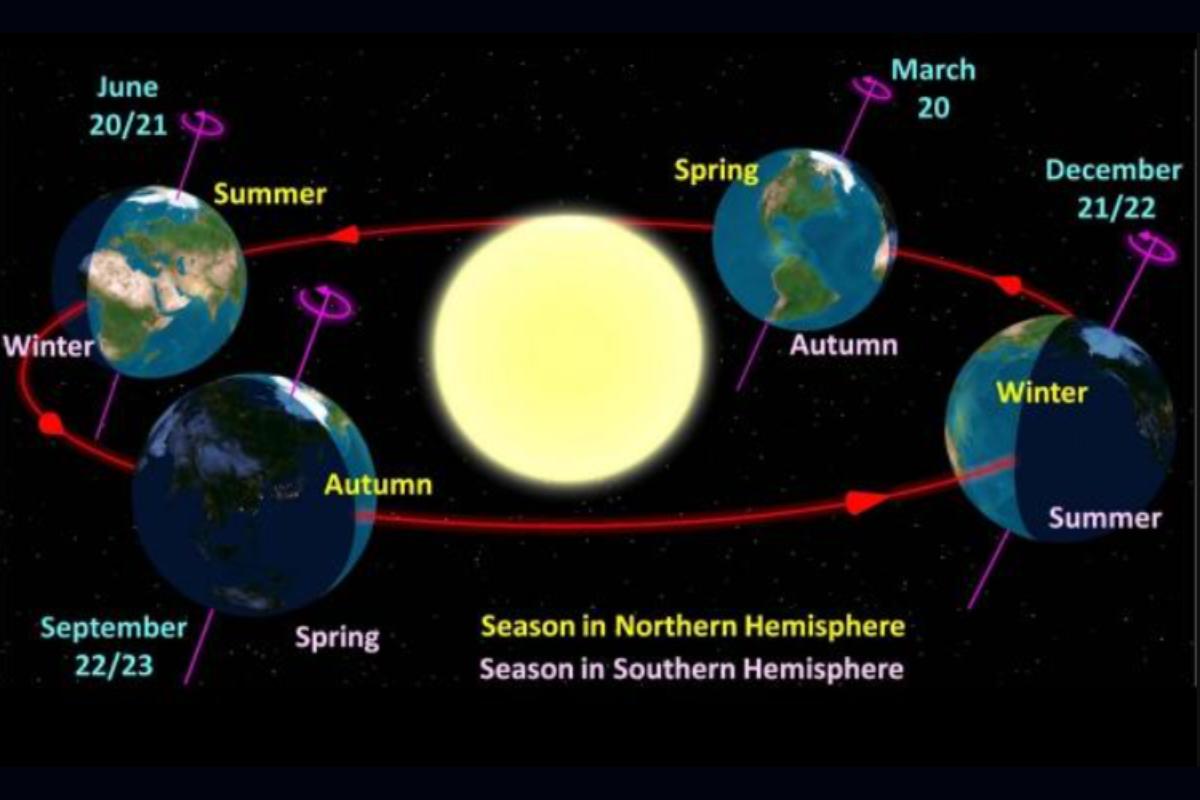 June 20/21

Summer

Winter

March 20

Spring

Autumn

December 21/22

Winter

Summer

Autumn

September 22/23

Spring

Season in Northern Hemisphere
Season in Southern Hemisphere